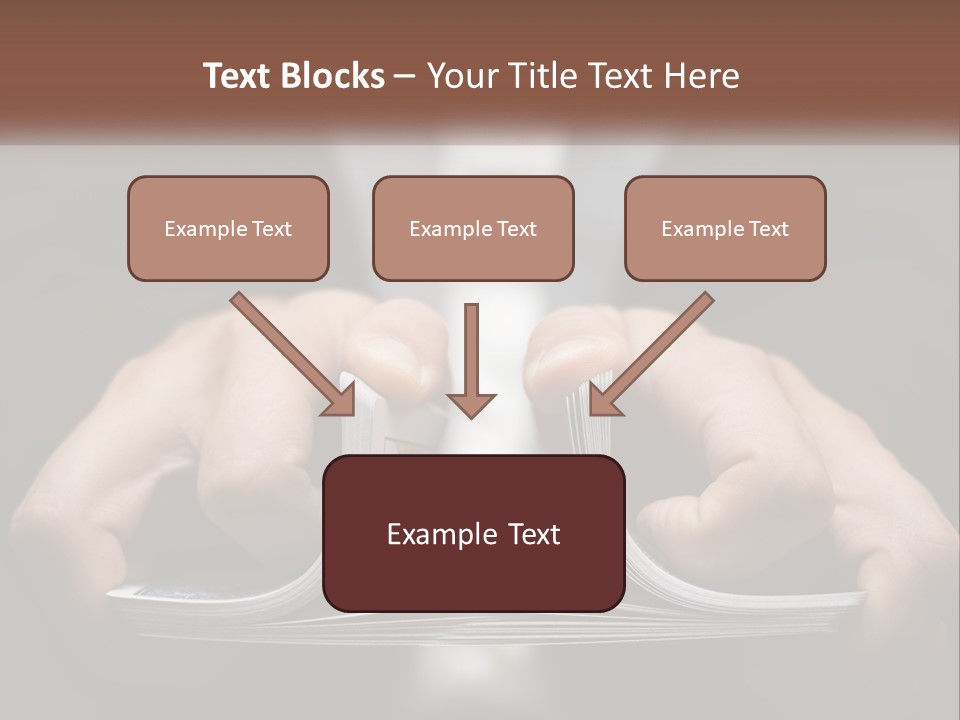 Text Blocks – Your Title Text Here

Example Text

Example Text

Example Text

Example Text